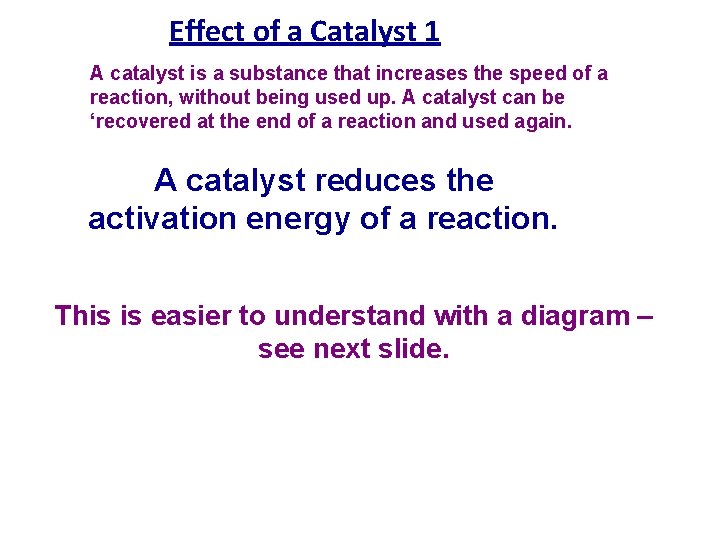 Effect of a Catalyst 1

A catalyst is a substance that increases the speed of a reaction, without being used up. A catalyst can be ‘recovered at the end of a reaction and used again.

A catalyst reduces the activation energy of a reaction.

This is easier to understand with a diagram – see next slide.